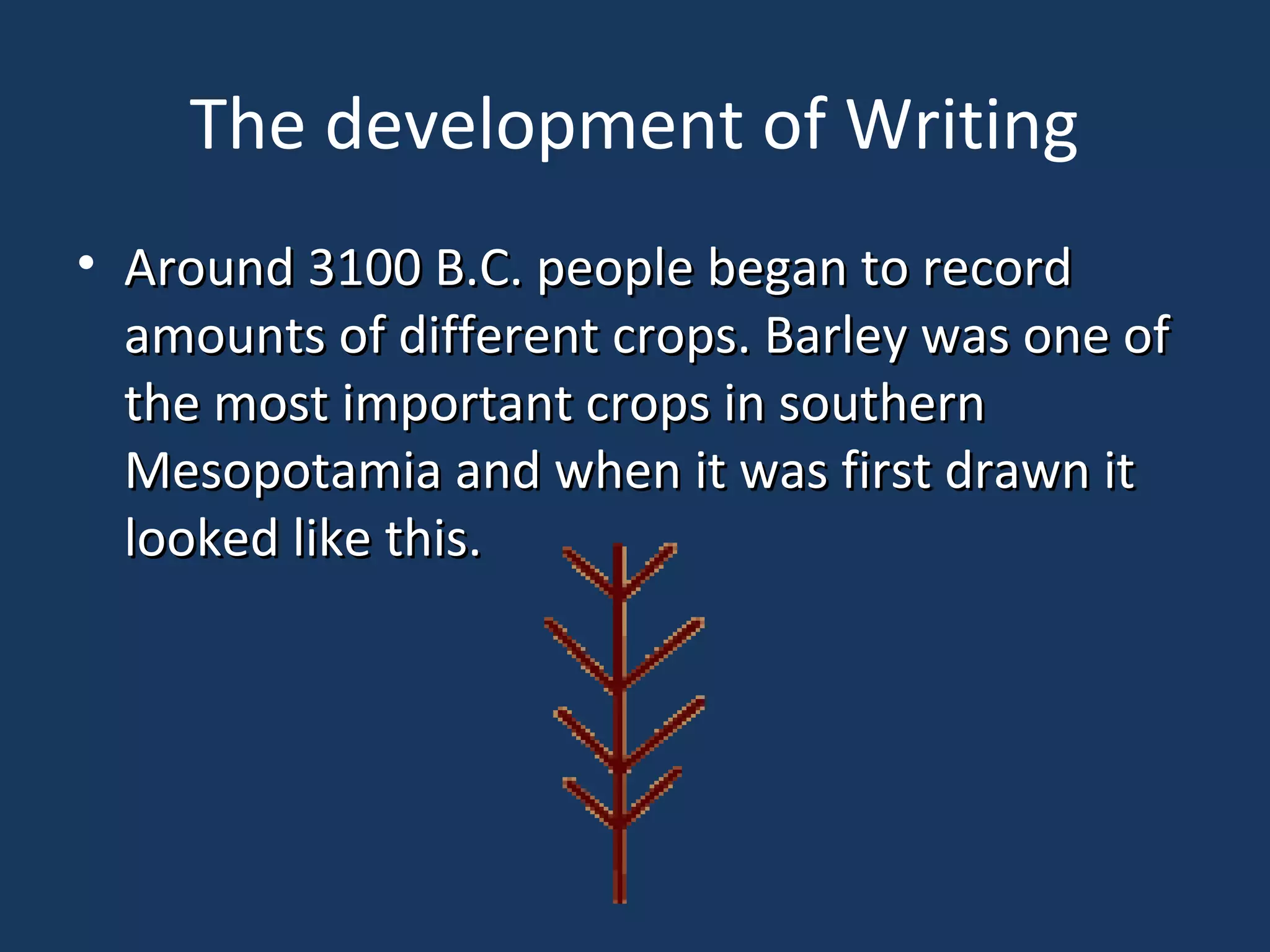 The development of Writing

• Around 3100 B.C. people began to record amounts of different crops. Barley was one of the most important crops in southern Mesopotamia and when it was first drawn it looked like this.